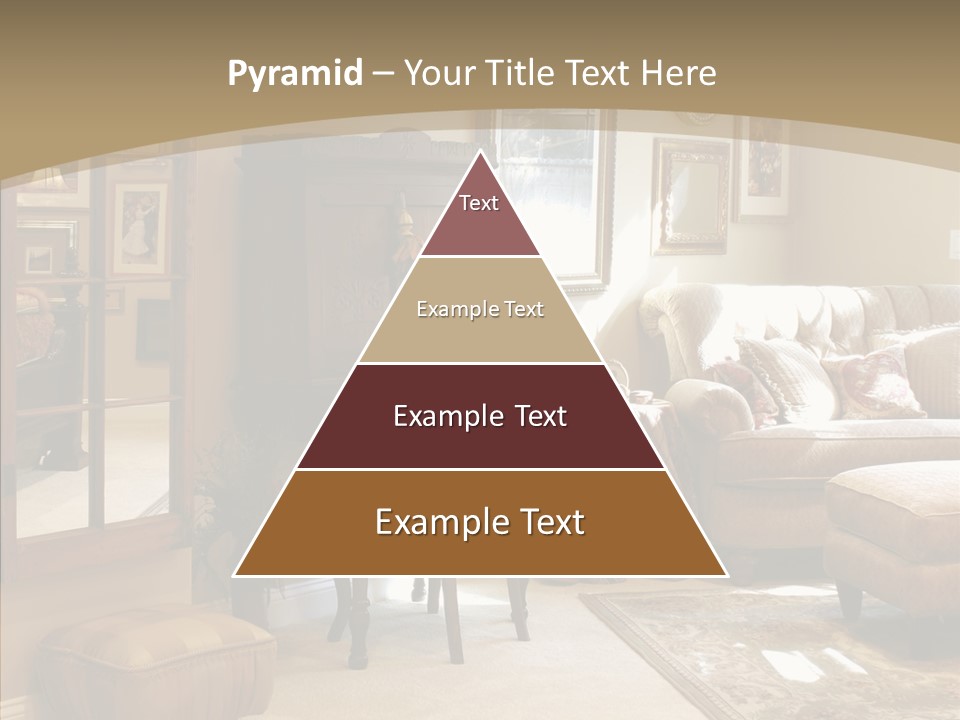 Pyramid – Your Title Text Here

Text

Example Text

Example Text

Example Text